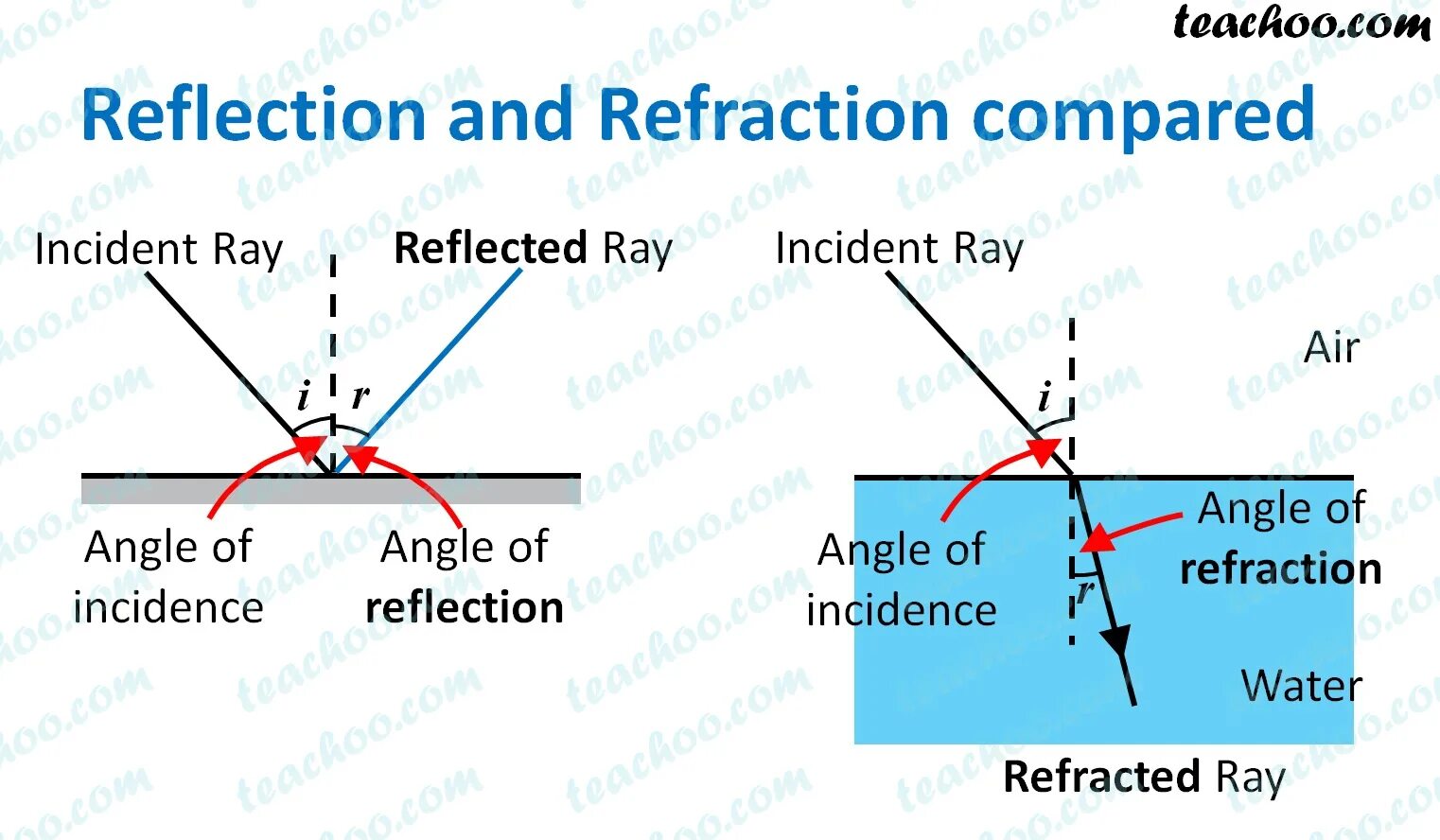 teachoo.com

Reflection and Refraction compared

Incident Ray

Reflected Ray

$i$

$r$

Angle of incidence

Angle of reflection

Incident Ray

Air

$i$

Angle of incidence

Angle of refraction

$r$

Water

Refracted Ray